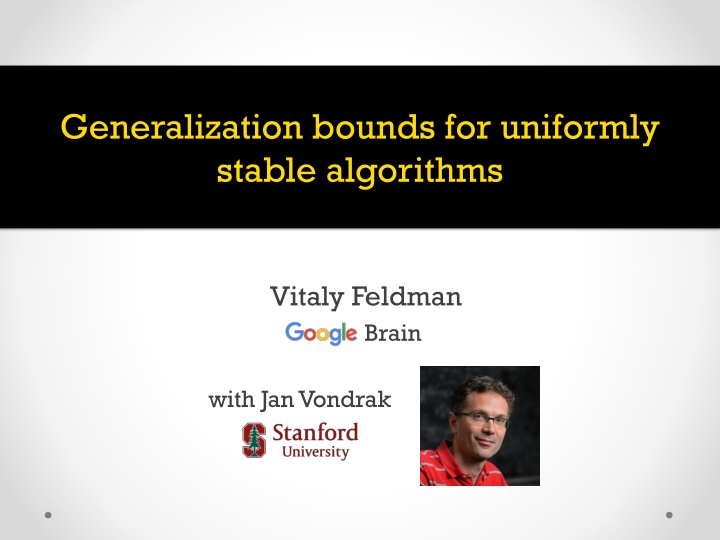 Generalization bounds for uniformly stable algorithms

Vitaly Feldman
Google Brain

with Jan Vondrak
Stanford University